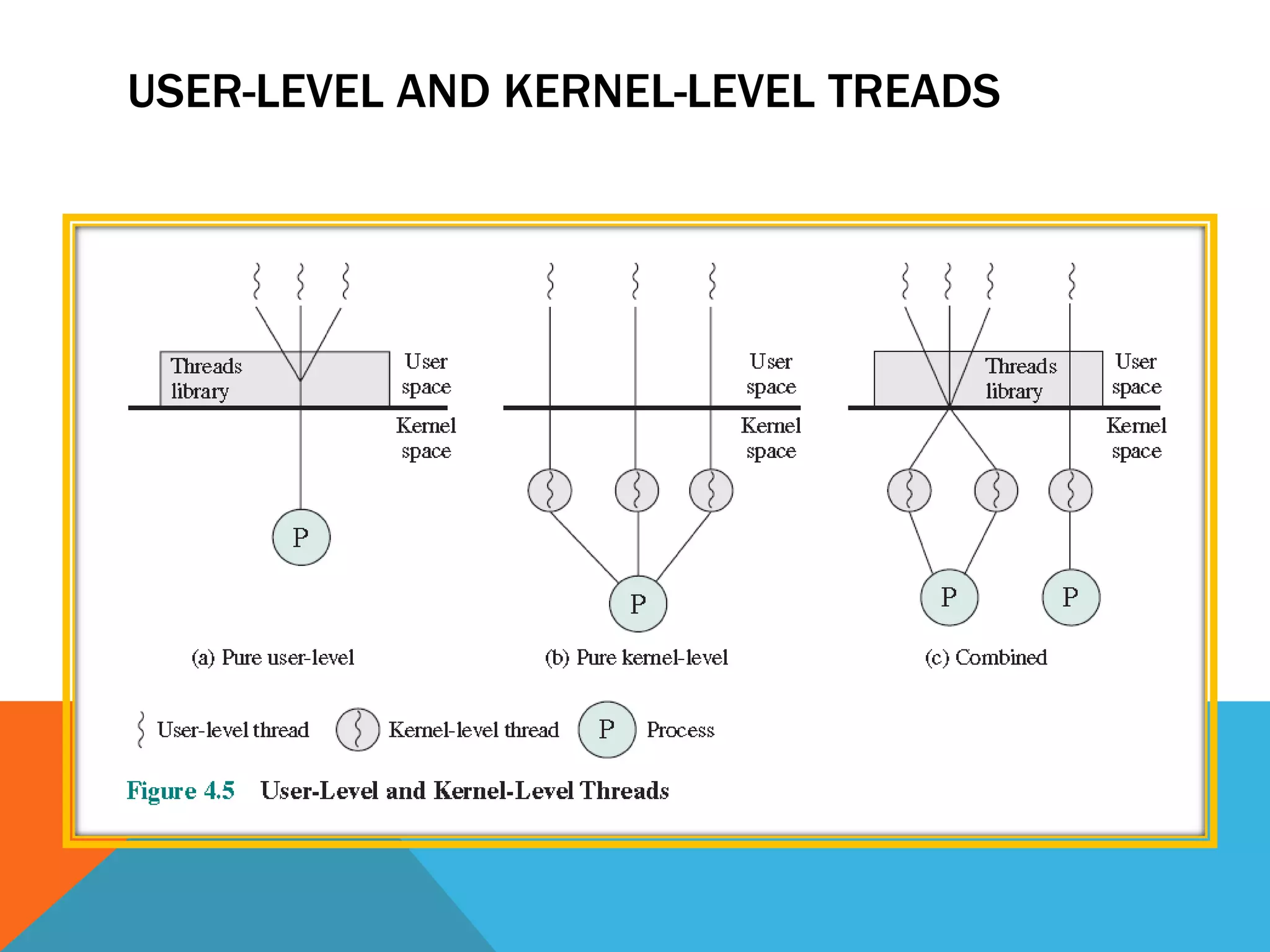 USER-LEVEL AND KERNEL-LEVEL TREADS

Threads library

User space

Kernel space

P

(a) Pure user-level

User space

Kernel space

P

(b) Pure kernel-level

Threads library

User space

Kernel space

P

P

(c) Combined

User-level thread

Kernel-level thread

P

Process

Figure 4.5 User-Level and Kernel-Level Threads